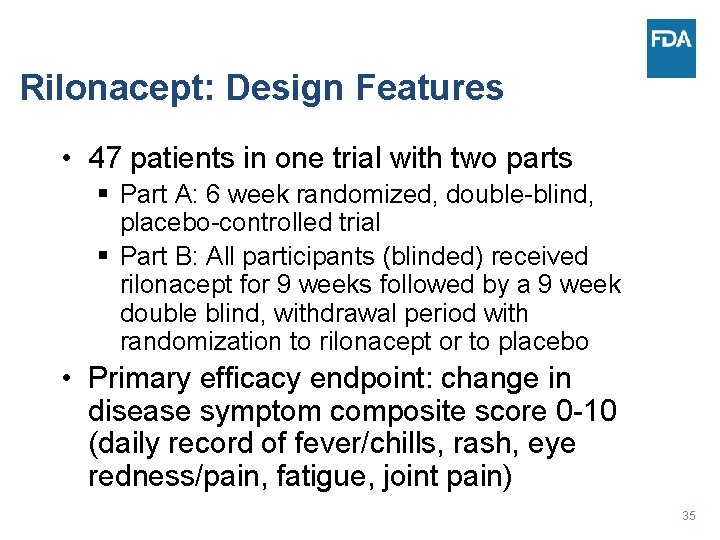 FDA

Rilonacept: Design Features

• 47 patients in one trial with two parts
  ▪ Part A: 6 week randomized, double-blind, placebo-controlled trial
  ▪ Part B: All participants (blinded) received rilonacept for 9 weeks followed by a 9 week double blind, withdrawal period with randomization to rilonacept or to placebo
• Primary efficacy endpoint: change in disease symptom composite score 0-10 (daily record of fever/chills, rash, eye redness/pain, fatigue, joint pain)

35